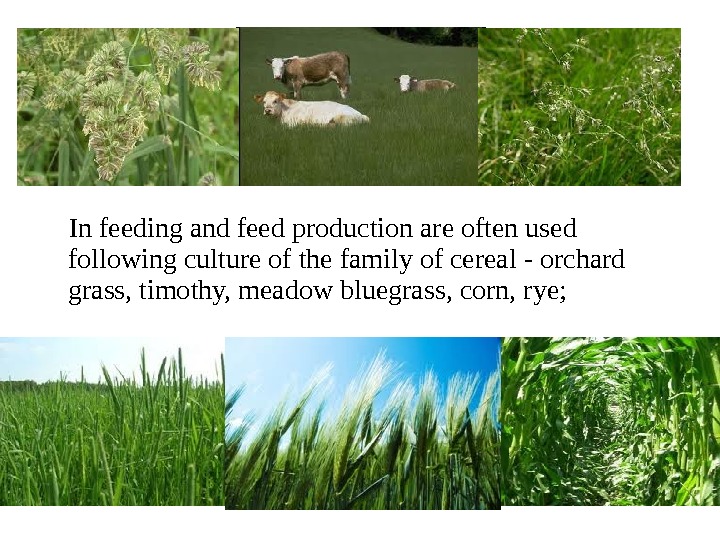 In feeding and feed production are often used following culture of the family of cereal - orchard grass, timothy, meadow bluegrass, corn, rye;